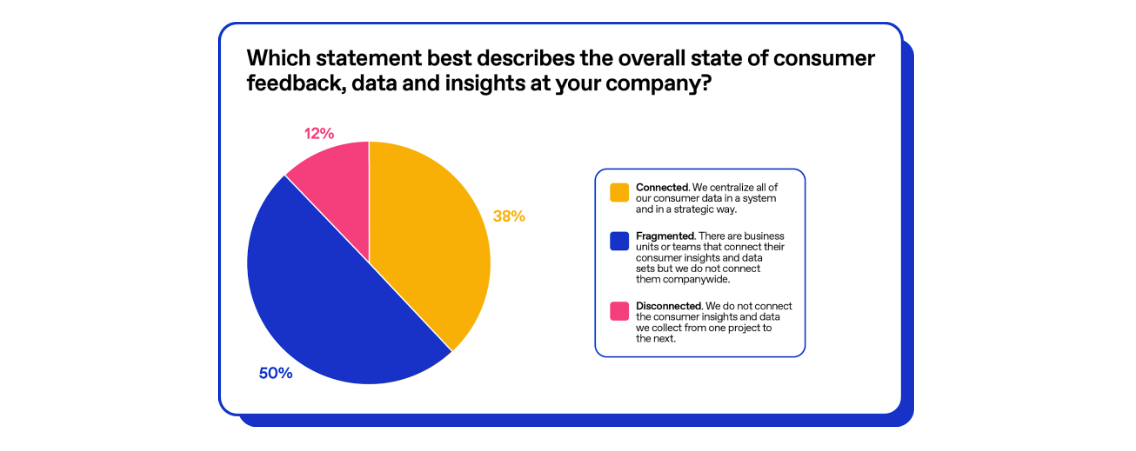 Which statement best describes the overall state of consumer feedback, data and insights at your company?

12%

38%

50%

Connected. We centralize all of our consumer data in a system and in a strategic way.

Fragmented. There are business units or teams that connect their consumer insights and data sets but we do not connect them companywide.

Disconnected. We do not connect the consumer insights and data we collect from one project to the next.